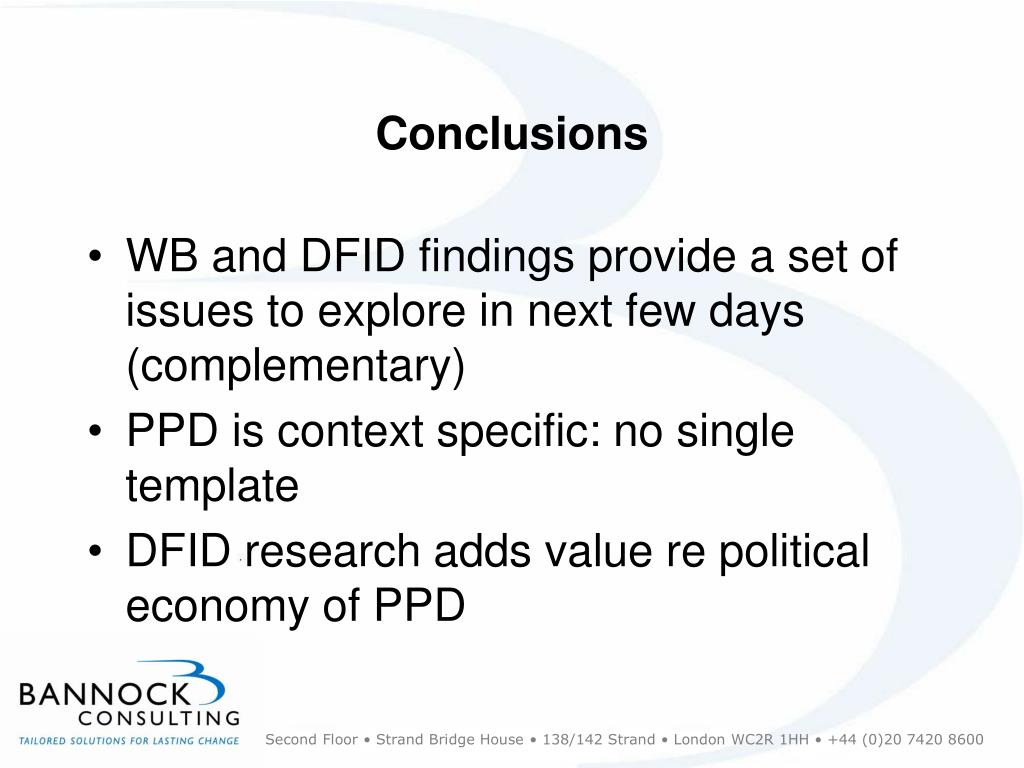 Conclusions

• WB and DFID findings provide a set of issues to explore in next few days (complementary)
• PPD is context specific: no single template
• DFID research adds value re political economy of PPD

BANNOCK CONSULTING
TAILORED SOLUTIONS FOR LASTING CHANGE

Second Floor • Strand Bridge House • 138/142 Strand • London WC2R 1HH • +44 (0)20 7420 8600